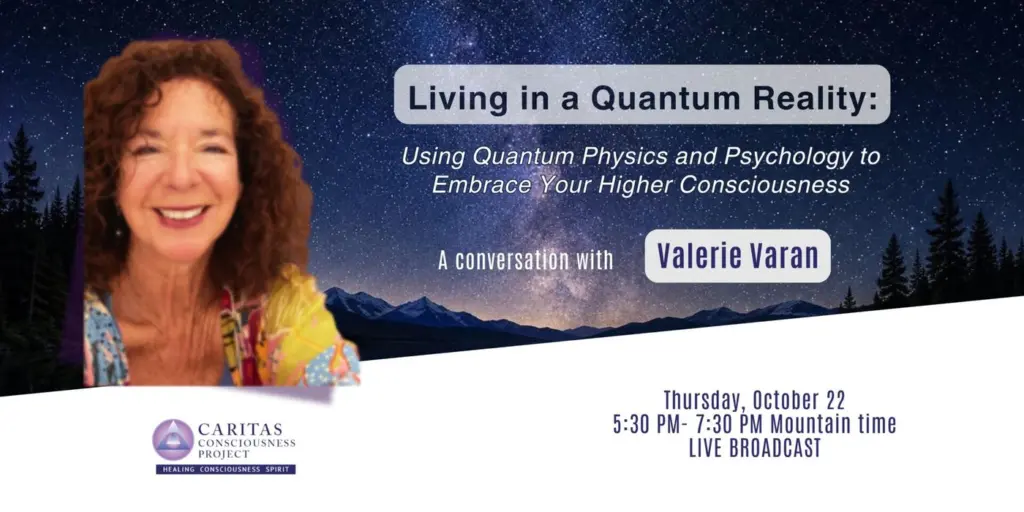 Living in a Quantum Reality:

Using Quantum Physics and Psychology to Embrace Your Higher Consciousness

A conversation with

Valerie Varan

CARITAS
CONSCIOUSNESS
PROJECT
HEALING CONSCIOUSNESS SPIRIT

Thursday, October 22
5:30 PM- 7:30 PM Mountain time
LIVE BROADCAST